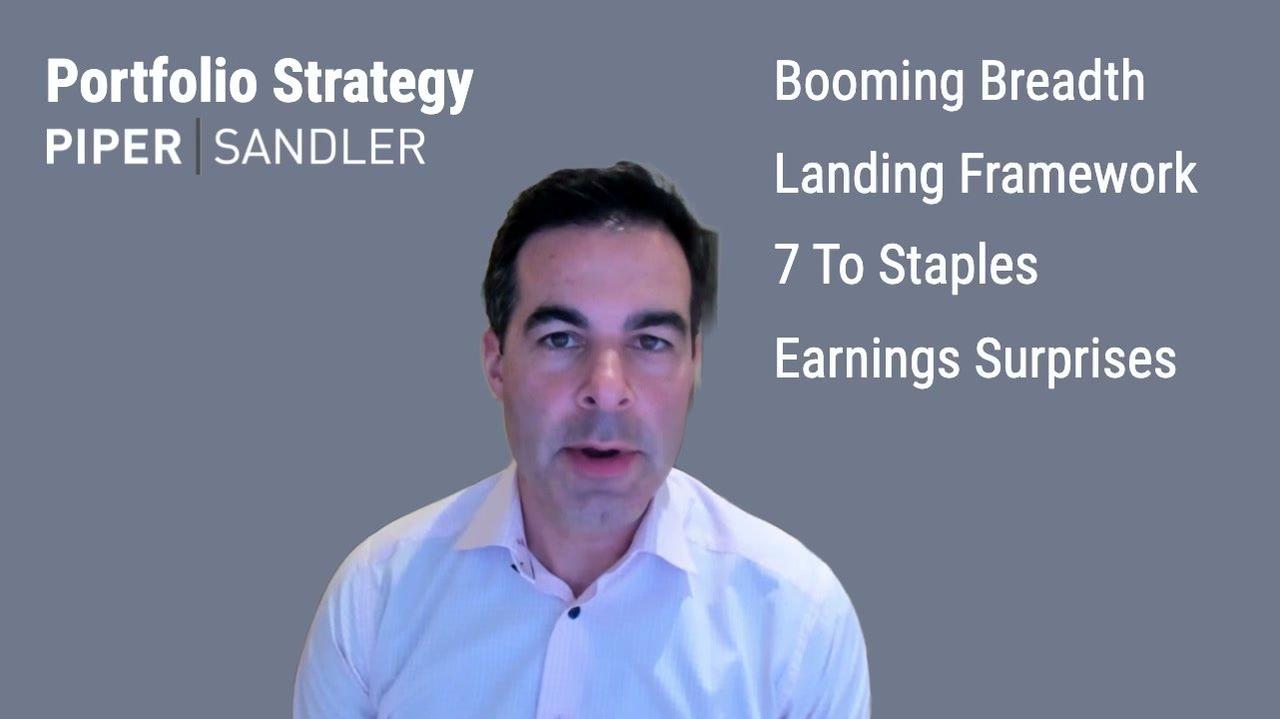 Portfolio Strategy
PIPER | SANDLER

Booming Breadth
Landing Framework
7 To Staples
Earnings Surprises